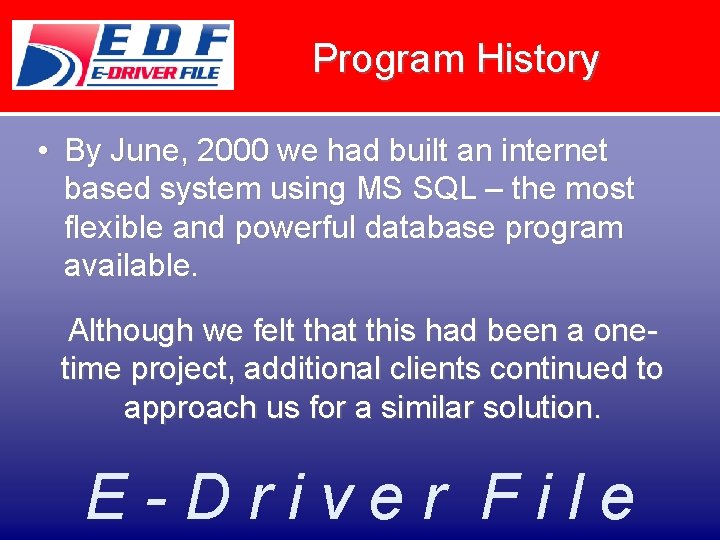 EDF
E-DRIVER FILE

Program History

• By June, 2000 we had built an internet based system using MS SQL – the most flexible and powerful database program available.

Although we felt that this had been a one-time project, additional clients continued to approach us for a similar solution.

E-Driver File